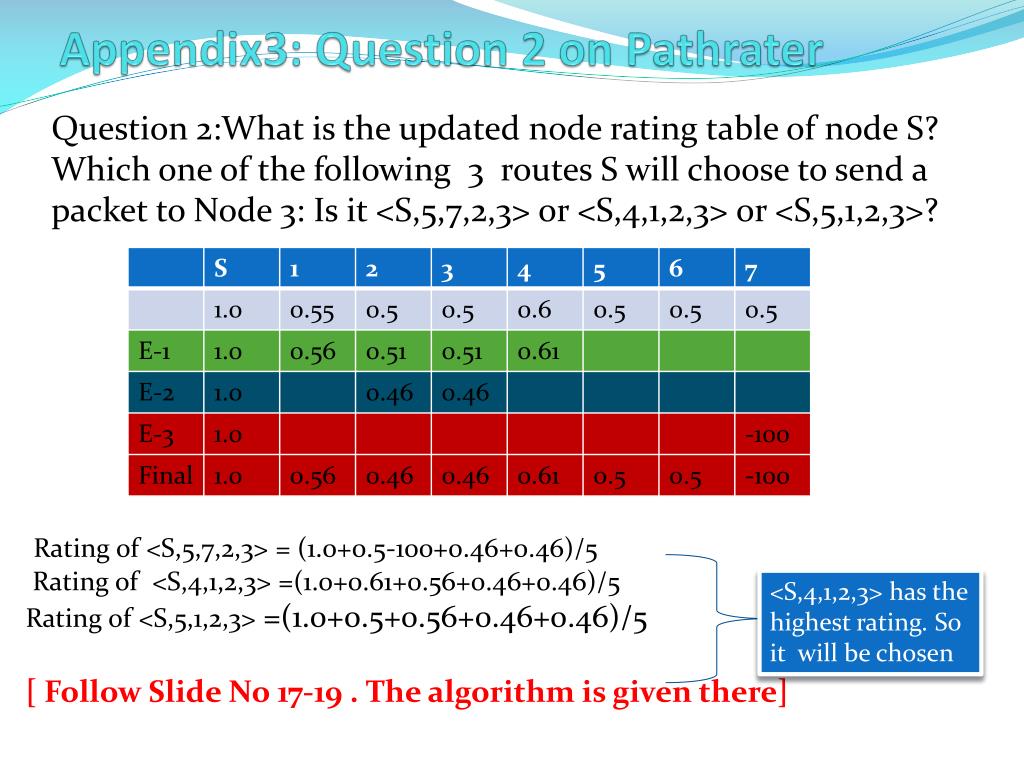 Appendix3: Question 2 on Pathrater

Question 2:What is the updated node rating table of node S? Which one of the following 3 routes S will choose to send a packet to Node 3: Is it <S,5,7,2,3> or <S,4,1,2,3> or <S,5,1,2,3>?

| | S | 1 | 2 | 3 | 4 | 5 | 6 | 7 |
|---|---|---|---|---|---|---|---|---|
| | 1.0 | 0.55 | 0.5 | 0.5 | 0.6 | 0.5 | 0.5 | 0.5 |
| E-1 | 1.0 | 0.56 | 0.51 | 0.51 | 0.61 | | | |
| E-2 | 1.0 | | 0.46 | 0.46 | | | | |
| E-3 | 1.0 | | | | | | | -100 |
| Final | 1.0 | 0.56 | 0.46 | 0.46 | 0.61 | 0.5 | 0.5 | -100 |

Rating of <S,5,7,2,3> = (1.0+0.5-100+0.46+0.46)/5
Rating of <S,4,1,2,3> =(1.0+0.61+0.56+0.46+0.46)/5
Rating of <S,5,1,2,3> =(1.0+0.5+0.56+0.46+0.46)/5

<S,4,1,2,3> has the highest rating. So it will be chosen

[ Follow Slide No 17-19 . The algorithm is given there]